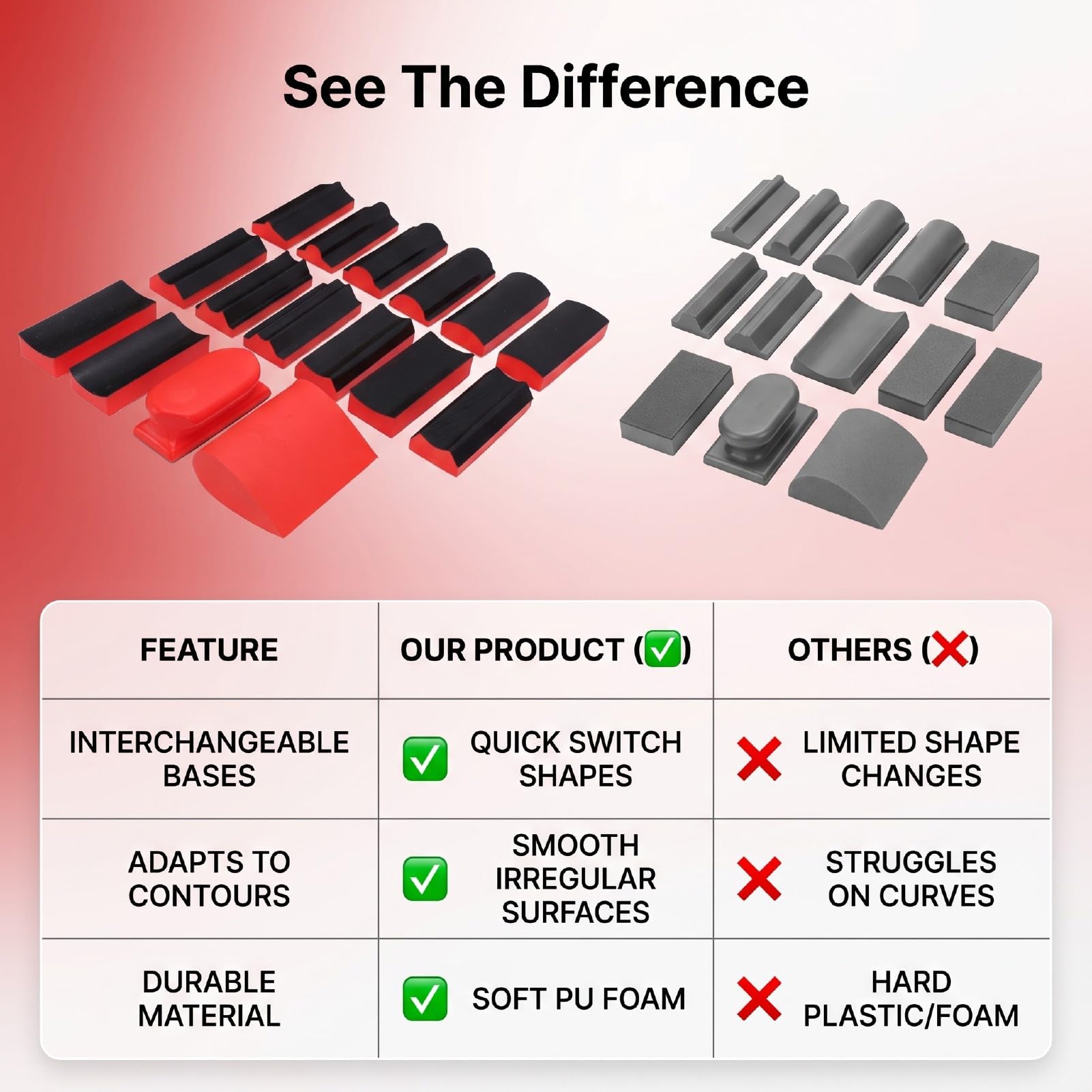 See The Difference

| FEATURE | OUR PRODUCT (✅) | OTHERS (❌) |
|---|---|---|
| INTERCHANGEABLE BASES | ✅ QUICK SWITCH SHAPES | ❌ LIMITED SHAPE CHANGES |
| ADAPTS TO CONTOURS | ✅ SMOOTH IRREGULAR SURFACES | ❌ STRUGGLES ON CURVES |
| DURABLE MATERIAL | ✅ SOFT PU FOAM | ❌ HARD PLASTIC/FOAM |